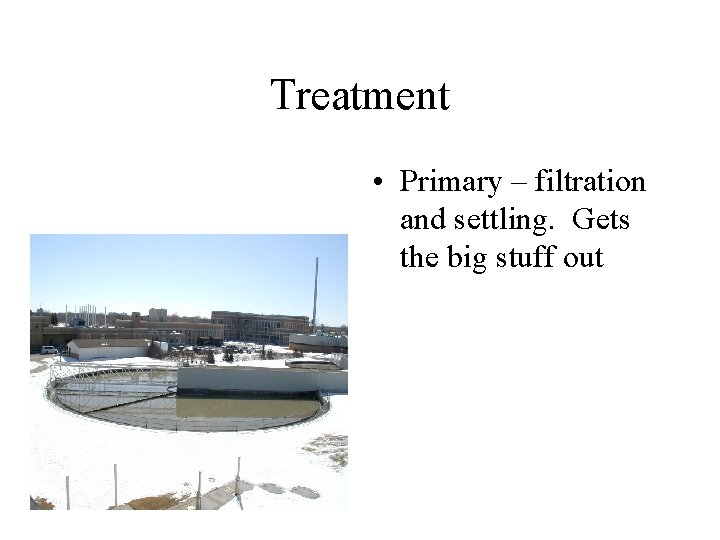 Treatment

• Primary – filtration and settling. Gets the big stuff out